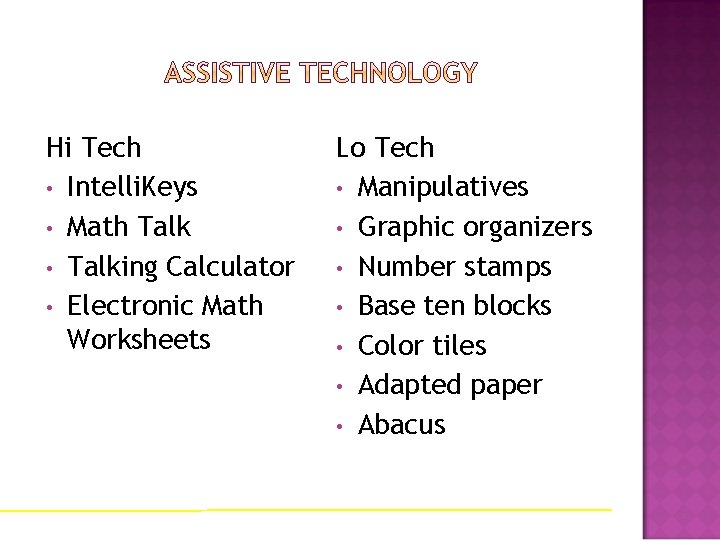 ASSISTIVE TECHNOLOGY

Hi Tech
• IntelliKeys
• Math Talk
• Talking Calculator
• Electronic Math Worksheets

Lo Tech
• Manipulatives
• Graphic organizers
• Number stamps
• Base ten blocks
• Color tiles
• Adapted paper
• Abacus